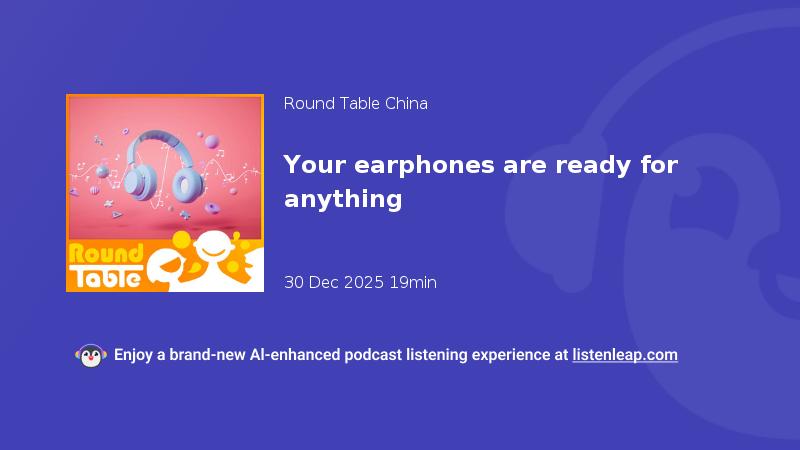 Round Table

Round Table China

Your earphones are ready for anything

30 Dec 2025 19min

Enjoy a brand-new AI-enhanced podcast listening experience at listenleap.com